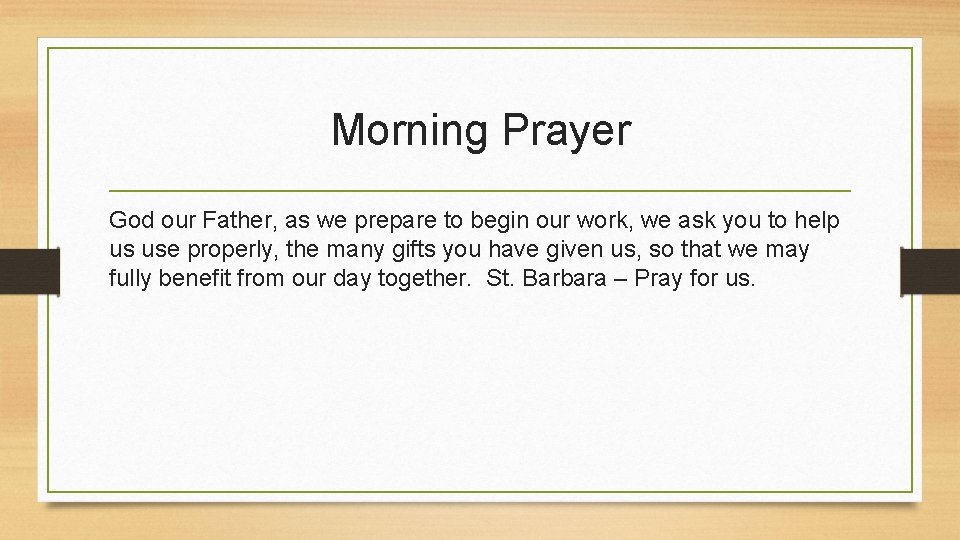 Morning Prayer

God our Father, as we prepare to begin our work, we ask you to help us use properly, the many gifts you have given us, so that we may fully benefit from our day together. St. Barbara – Pray for us.